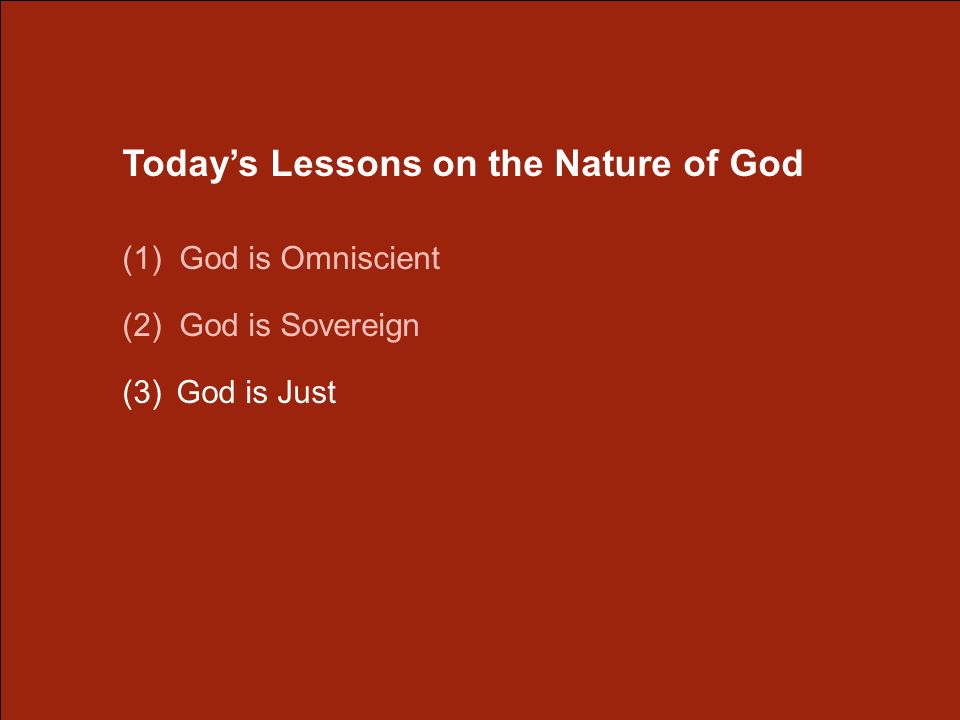 Today’s Lessons on the Nature of God

(1) God is Omniscient

(2) God is Sovereign

(3) God is Just